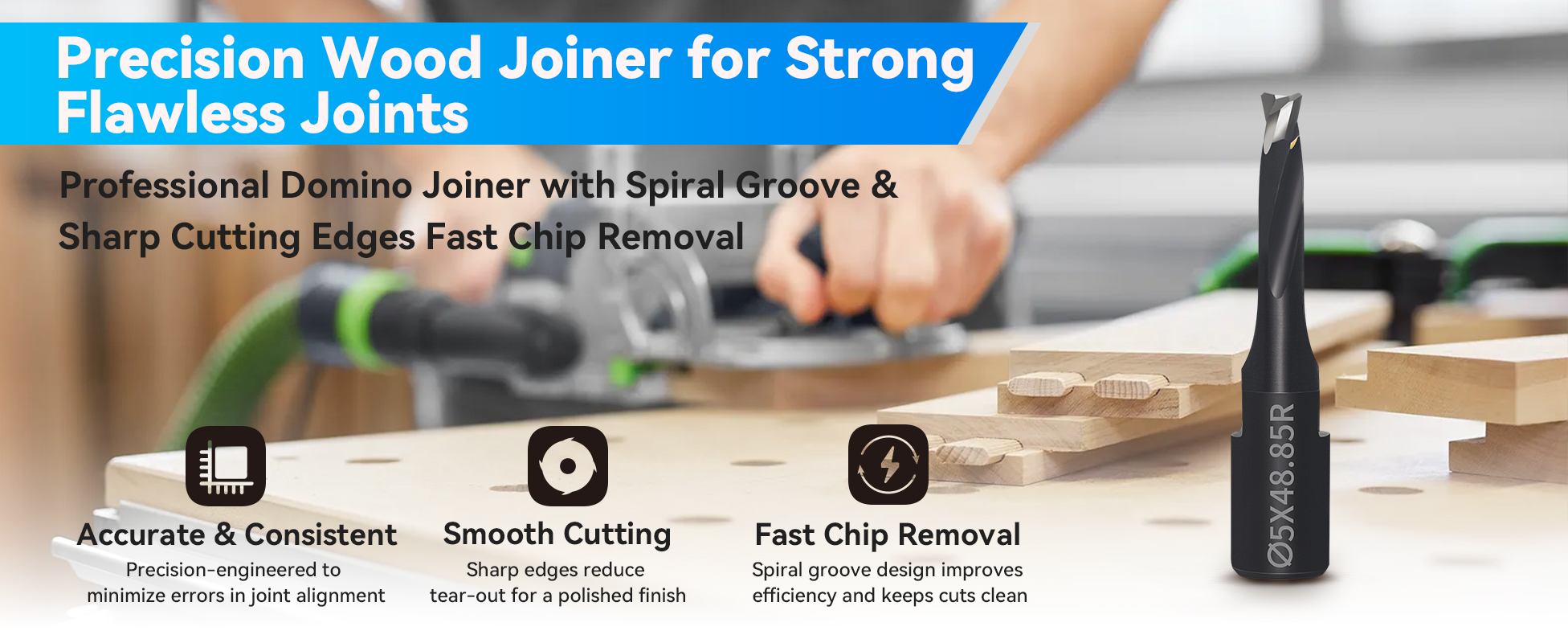 Precision Wood Joiner for Strong Flawless Joints

Professional Domino Joiner with Spiral Groove & Sharp Cutting Edges Fast Chip Removal

Accurate & Consistent
Precision-engineered to minimize errors in joint alignment

Smooth Cutting
Sharp edges reduce tear-out for a polished finish

Fast Chip Removal
Spiral groove design improves efficiency and keeps cuts clean

Ø5X48.85R